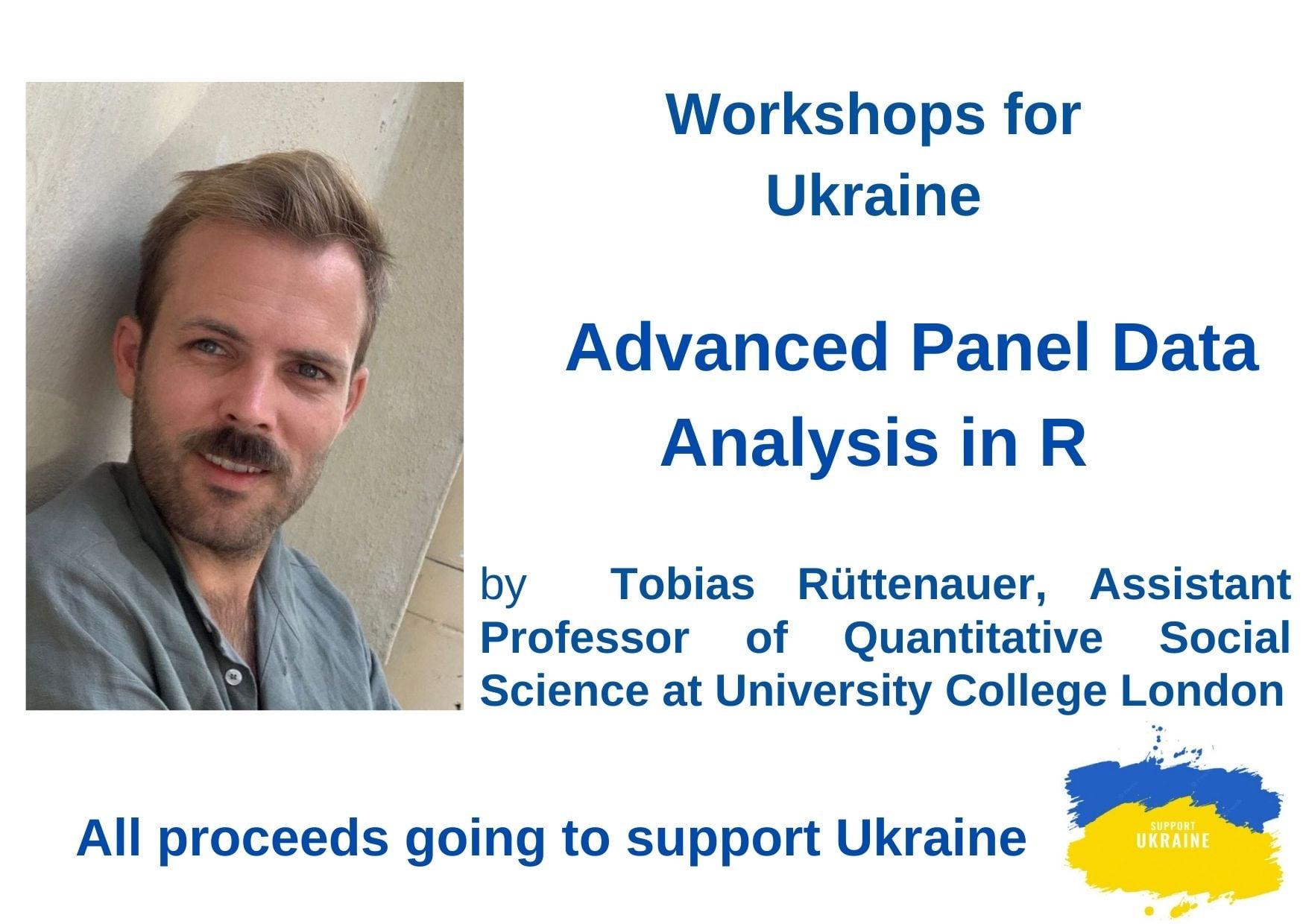 Workshops for Ukraine

Advanced Panel Data Analysis in R

by Tobias Rüttenauer, Assistant Professor of Quantitative Social Science at University College London

All proceeds going to support Ukraine

SUPPORT UKRAINE